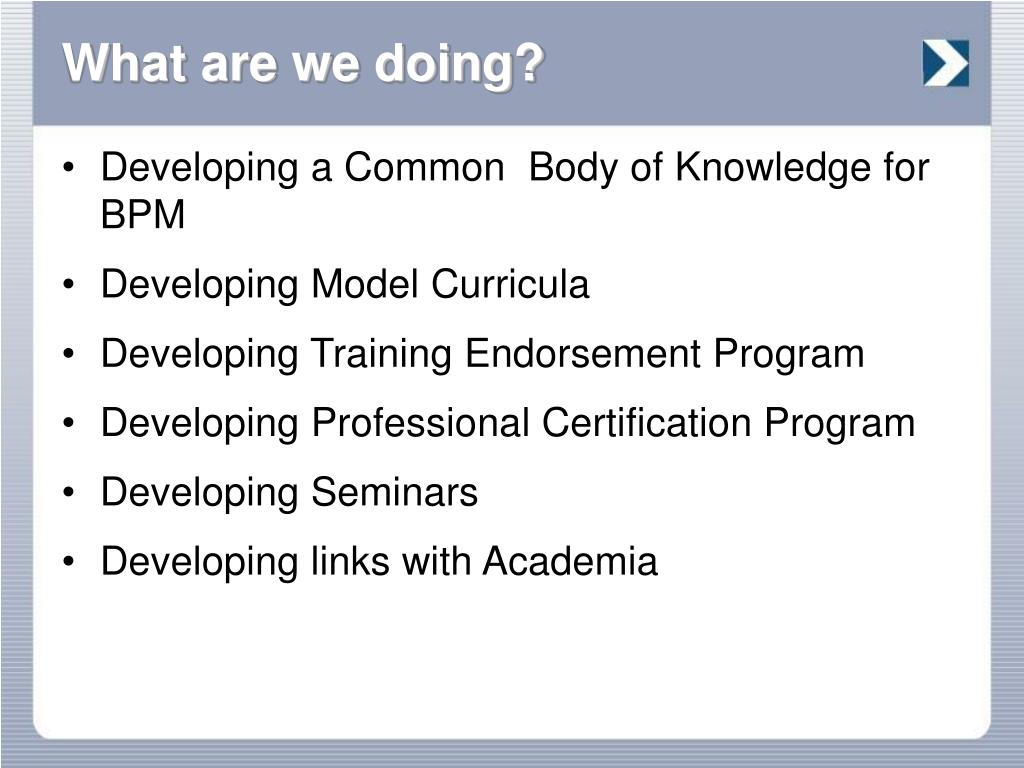 What are we doing?

• Developing a Common Body of Knowledge for BPM
• Developing Model Curricula
• Developing Training Endorsement Program
• Developing Professional Certification Program
• Developing Seminars
• Developing links with Academia